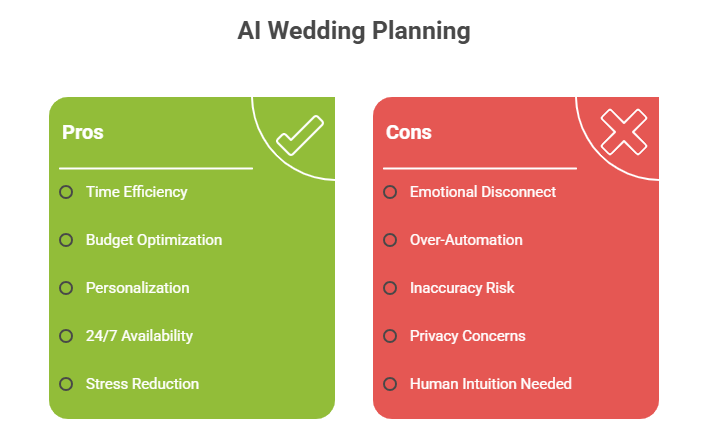 AI Wedding Planning

Pros

Time Efficiency

Budget Optimization

Personalization

24/7 Availability

Stress Reduction

Cons

Emotional Disconnect

Over-Automation

Inaccuracy Risk

Privacy Concerns

Human Intuition Needed